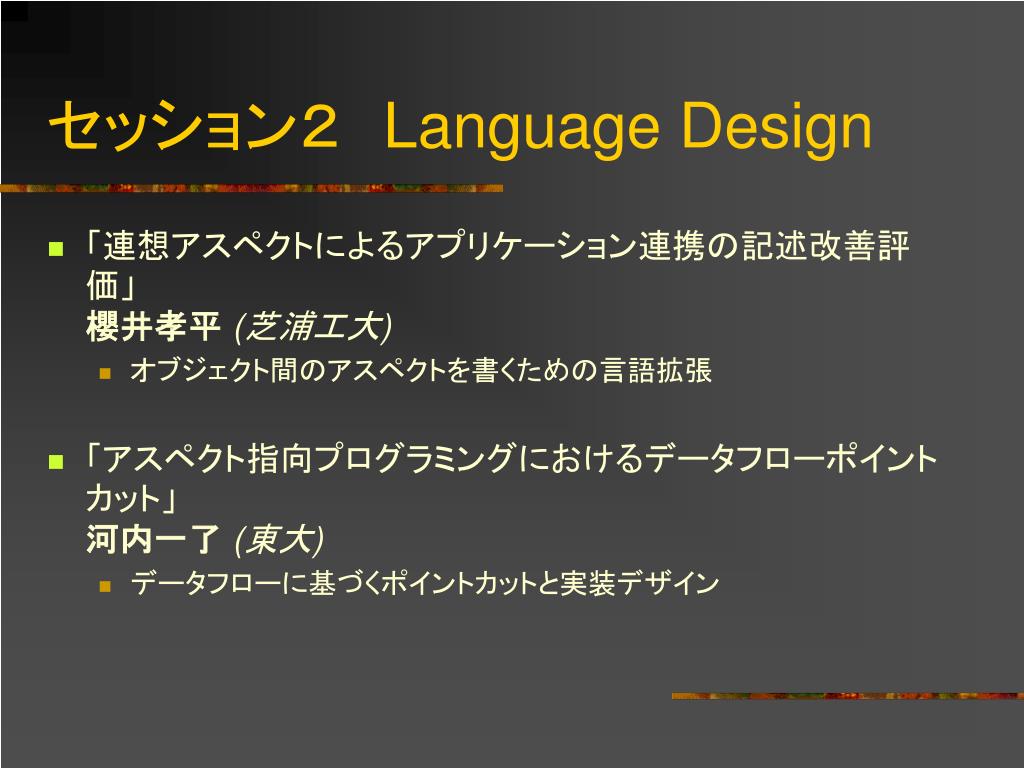 セッション２ Language Design

「連想アスペクトによるアプリケーション連携の記述改善評価」
櫻井孝平 (芝浦工大)

オブジェクト間のアスペクトを書くための言語拡張

「アスペクト指向プログラミングにおけるデータフローポイントカット」
河内一了 (東大)

データフローに基づくポイントカットと実装デザイン